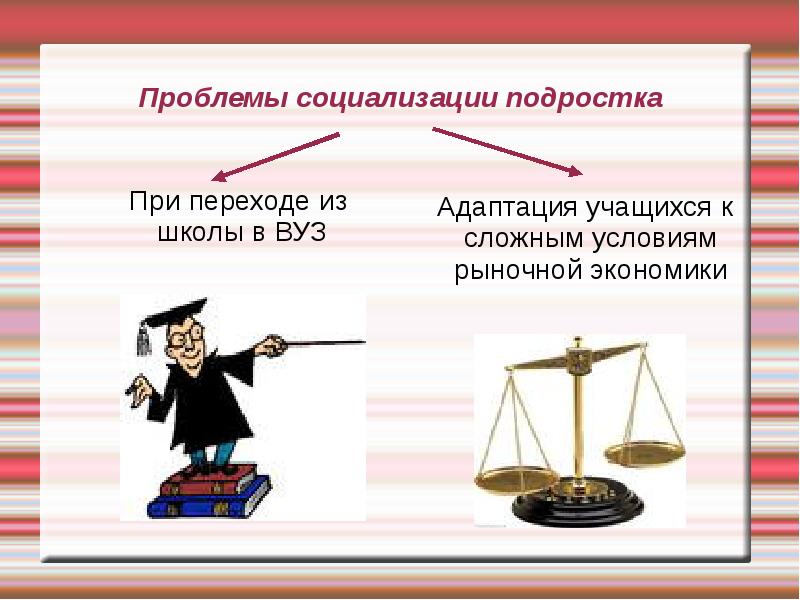 Проблемы социализации подростка

При переходе из школы в ВУЗ

Адаптация учащихся к сложным условиям рыночной экономики